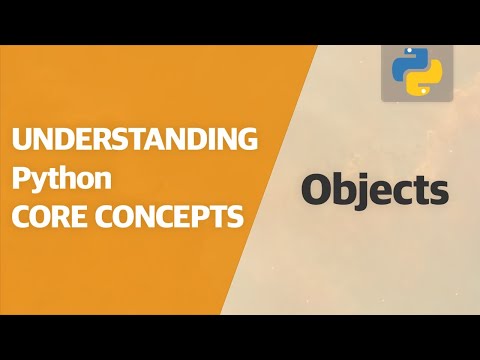 UNDERSTANDING
Python
CORE CONCEPTS

Objects